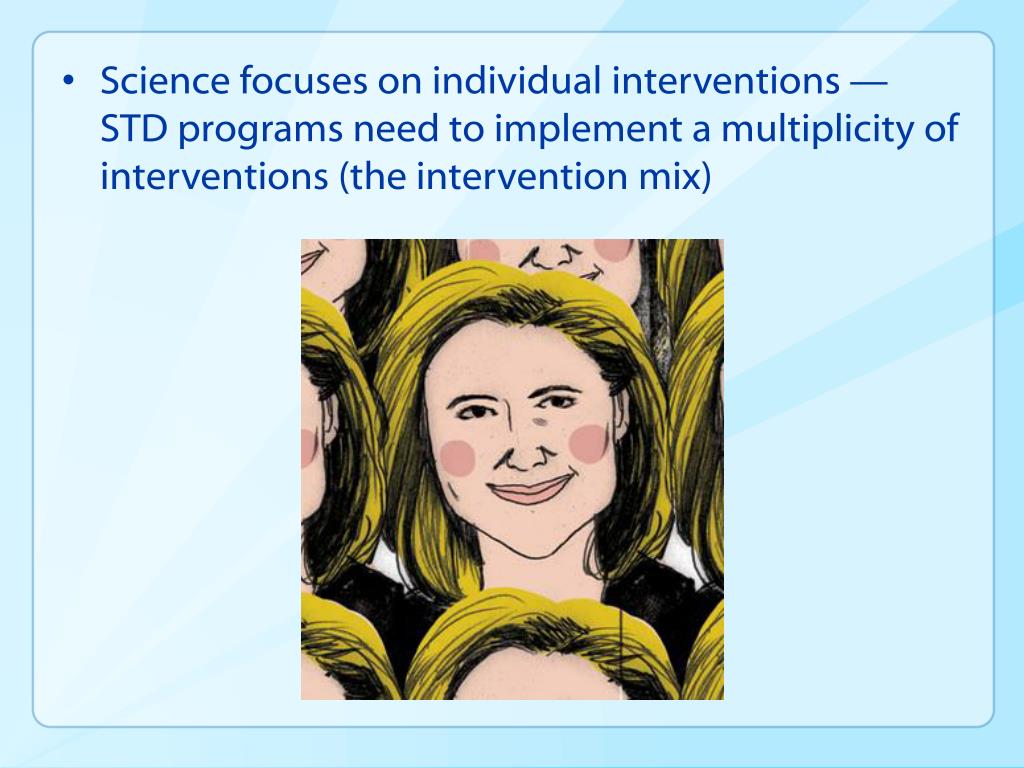 • Science focuses on individual interventions — STD programs need to implement a multiplicity of interventions (the intervention mix)